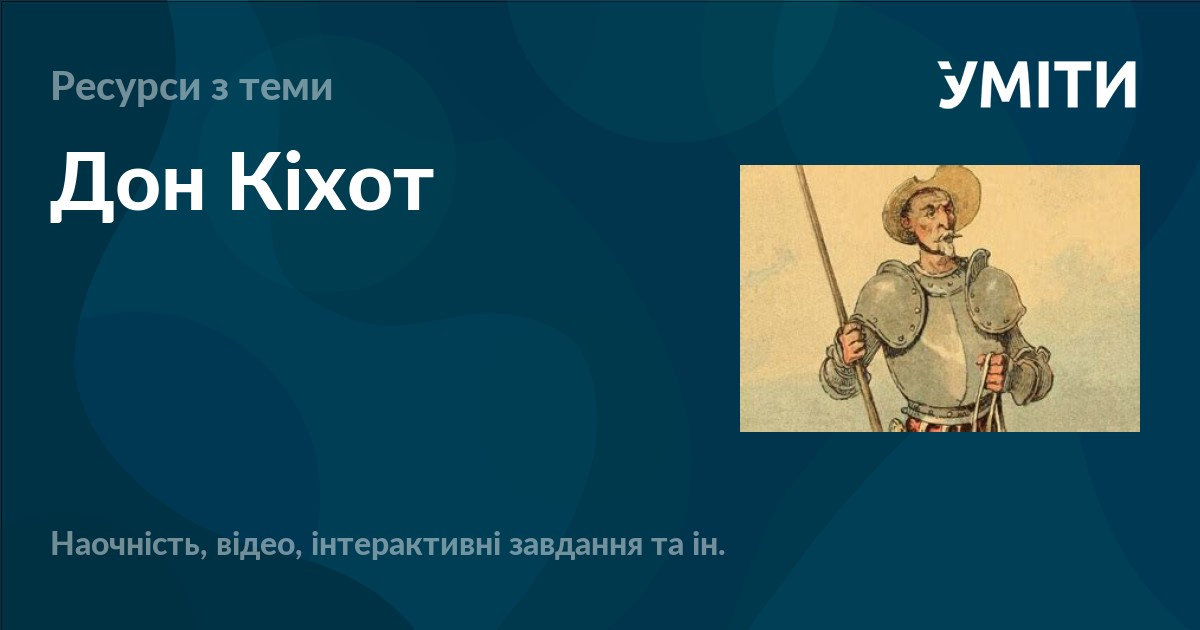 Ресурси з теми

УМІТИ

Дон Кіхот

Наочність, відео, інтерактивні завдання та ін.